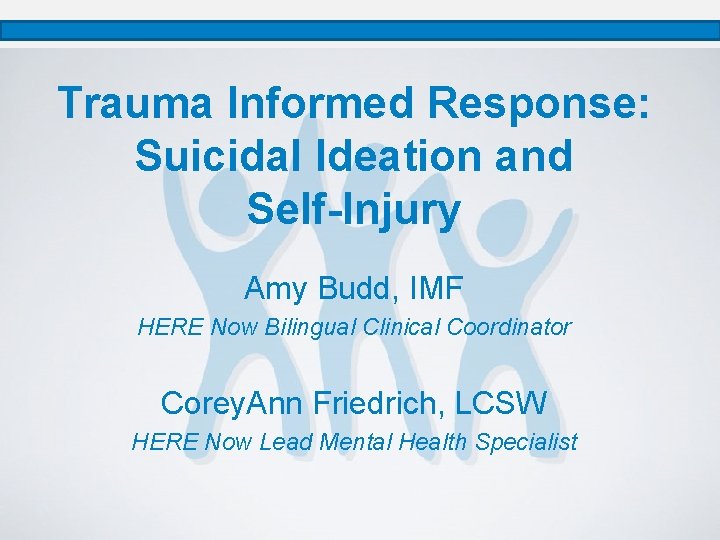 Trauma Informed Response: Suicidal Ideation and Self-Injury

Amy Budd, IMF
HERE Now Bilingual Clinical Coordinator

CoreyAnn Friedrich, LCSW
HERE Now Lead Mental Health Specialist